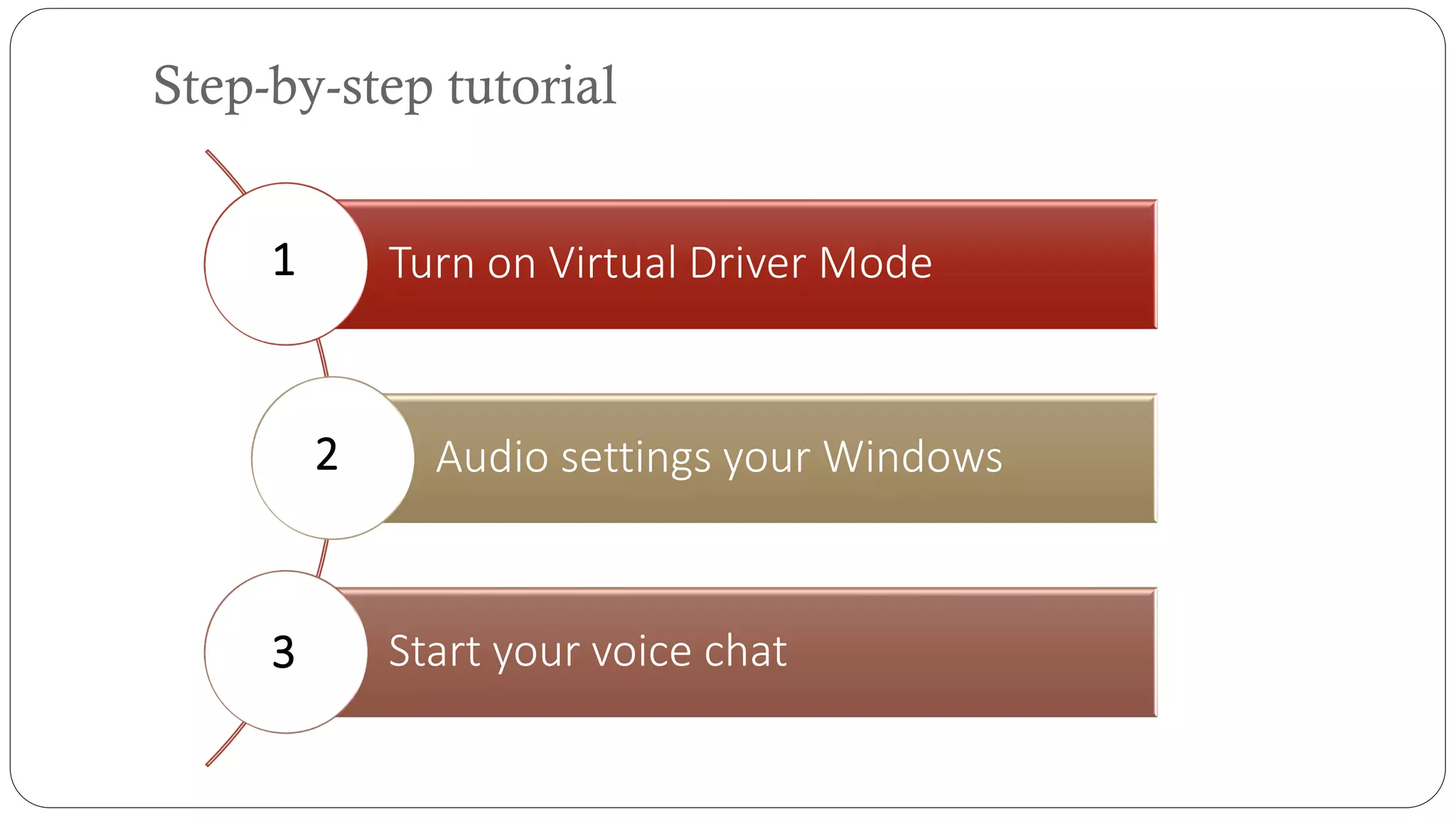 Step-by-step tutorial

1

Turn on Virtual Driver Mode

2

Audio settings your Windows

3

Start your voice chat